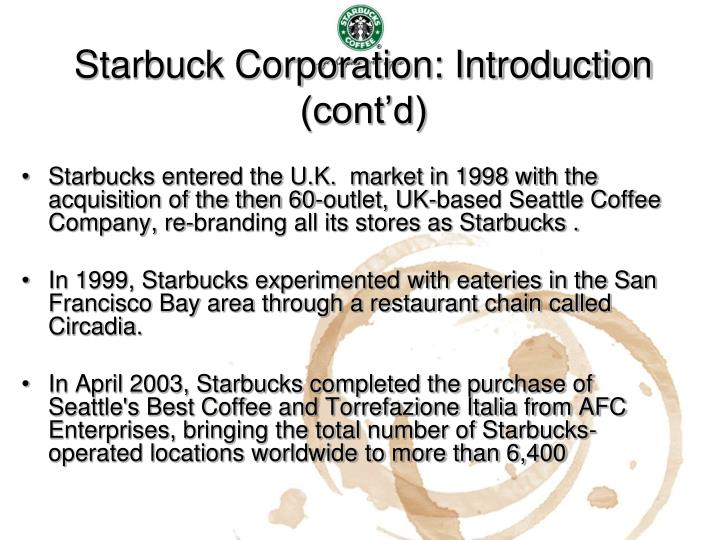 STARBUCKS COFFEE

Starbuck Corporation: Introduction (cont'd)

• Starbucks entered the U.K. market in 1998 with the acquisition of the then 60-outlet, UK-based Seattle Coffee Company, re-branding all its stores as Starbucks .

• In 1999, Starbucks experimented with eateries in the San Francisco Bay area through a restaurant chain called Circadia.

• In April 2003, Starbucks completed the purchase of Seattle's Best Coffee and Torrefazione Italia from AFC Enterprises, bringing the total number of Starbucks-operated locations worldwide to more than 6,400